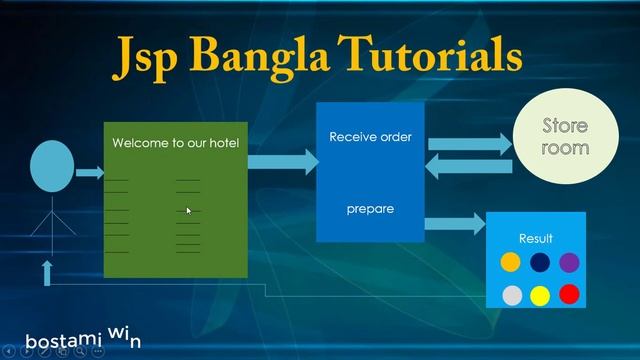 Jsp Bangla Tutorials

Welcome to our hotel

Receive order

prepare

Store room

Result

bostami win